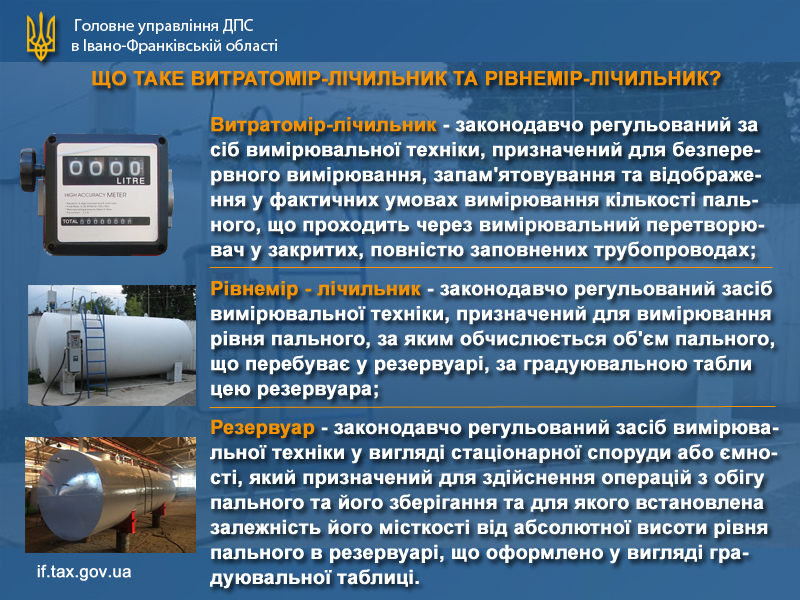 Головне управління ДПС
в Івано-Франківській області

ЩО ТАКЕ ВИТРАТОМІР-ЛІЧИЛЬНИК ТА РІВНЕМІР-ЛІЧИЛЬНИК?

0000 LITRE
HIGH ACCURACY METER
TOTAL

Витратомір-лічильник - законодавчо регульований за сіб вимірювальної техніки, призначений для безперервного вимірювання, запам'ятовування та відображення у фактичних умовах вимірювання кількості пального, що проходить через вимірювальний перетворювач у закритих, повністю заповнених трубопроводах;

Рівнемір - лічильник - законодавчо регульований засіб вимірювальної техніки, призначений для вимірювання рівня пального, за яким обчислюється об'єм пального, що перебуває у резервуарі, за градуювальною табли цею резервуара;

Резервуар - законодавчо регульований засіб вимірювальної техніки у вигляді стаціонарної споруди або ємності, який призначений для здійснення операцій з обігу пального та його зберігання та для якого встановлена залежність його місткості від абсолютної висоти рівня пального в резервуарі, що оформлено у вигляді градуювальної таблиці.

if.tax.gov.ua